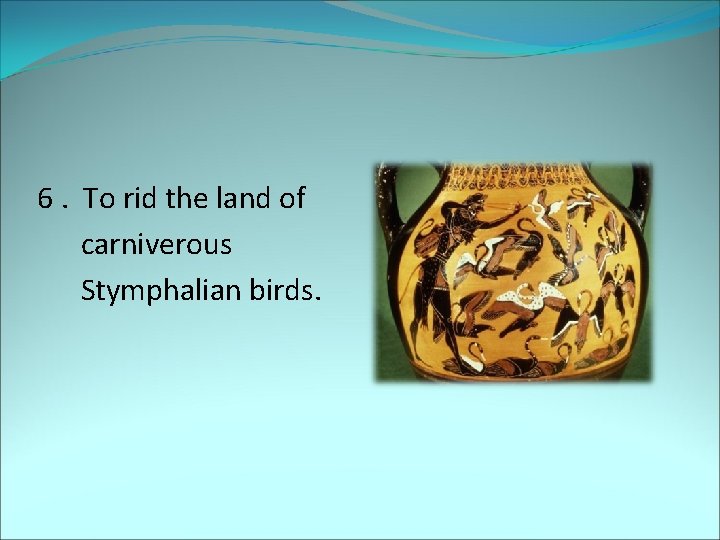 6 . To rid the land of carniverous Stymphalian birds.